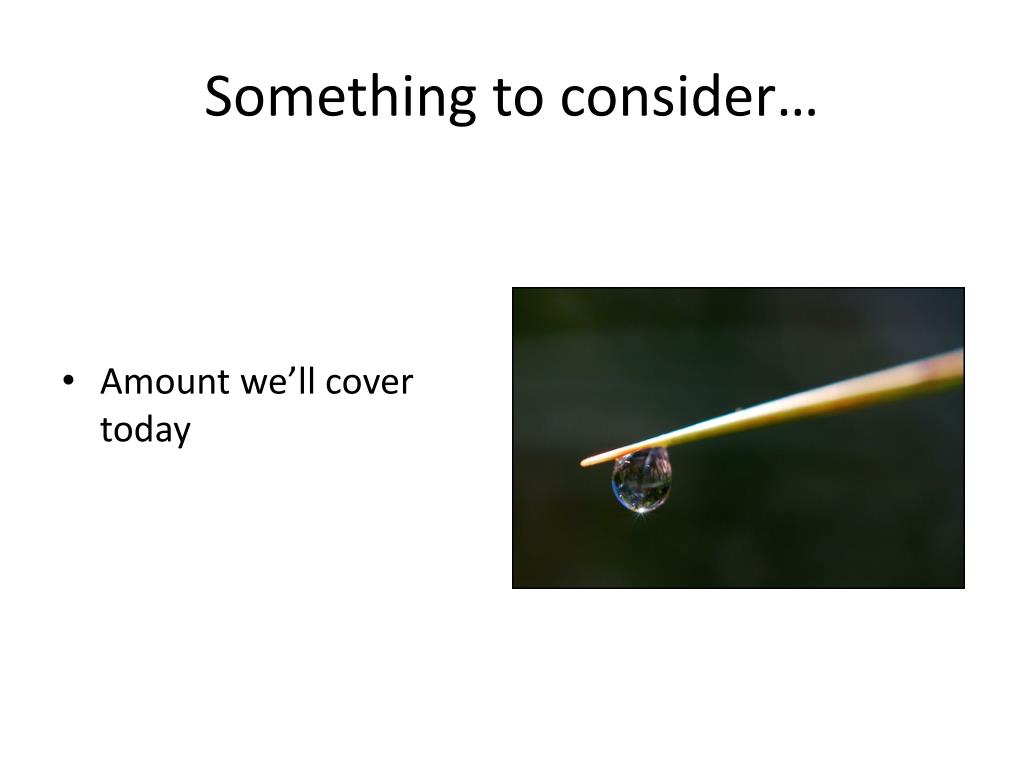 Something to consider…

• Amount we’ll cover today